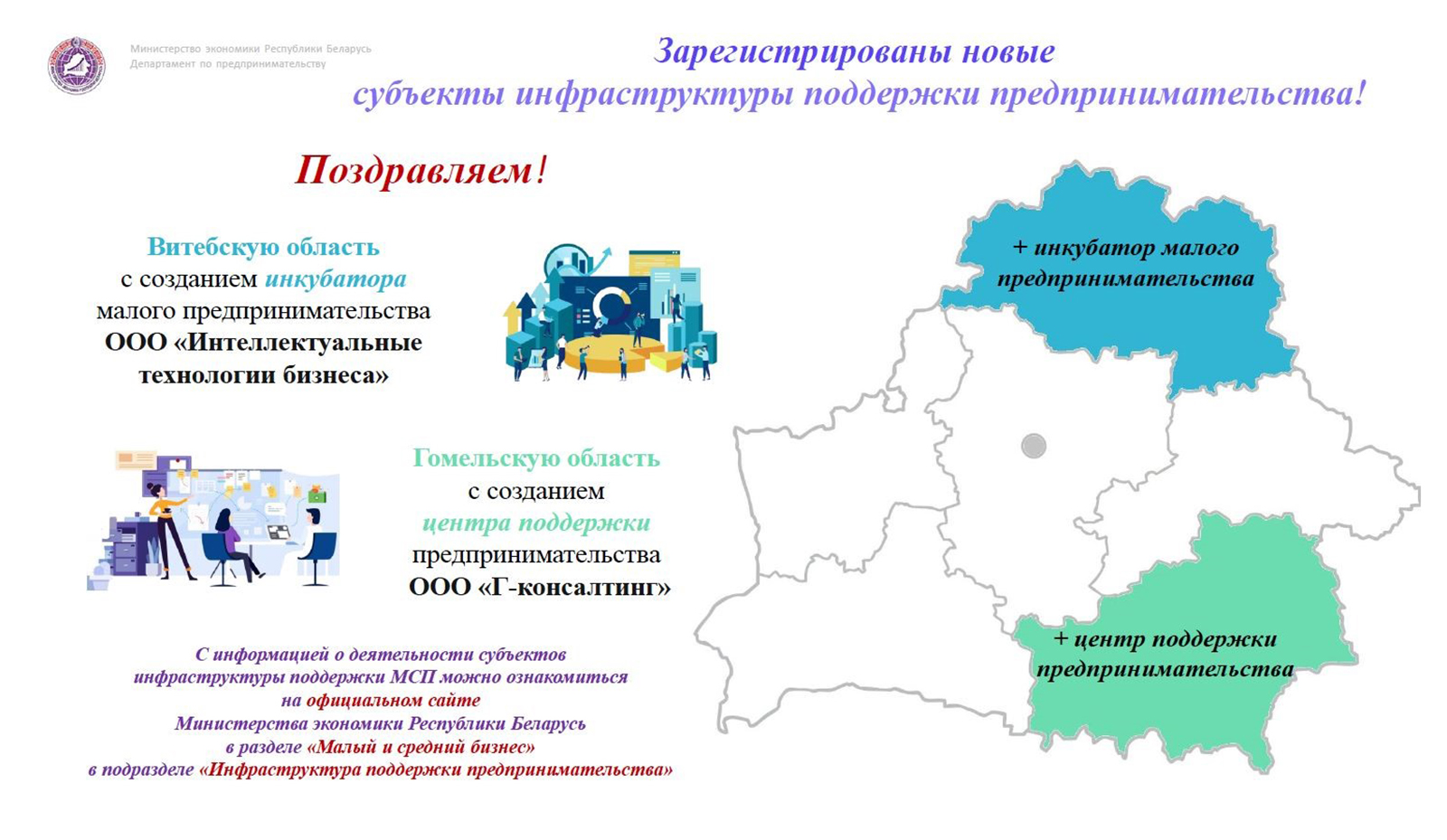 Министерство экономики Республики Беларусь
Департамент по предпринимательству

Зарегистрированы новые субъекты инфраструктуры поддержки предпринимательства!

Поздравляем!

Витебскую область с созданием инкубатора малого предпринимательства ООО «Интеллектуальные технологии бизнеса»

Гомельскую область с созданием центра поддержки предпринимательства ООО «Г-консалтинг»

С информацией о деятельности субъектов инфраструктуры поддержки МСП можно ознакомиться на официальном сайте Министерства экономики Республики Беларусь в разделе «Малый и средний бизнес» в подразделе «Инфраструктура поддержки предпринимательства»

+ инкубатор малого предпринимательства

+ центр поддержки предпринимательства